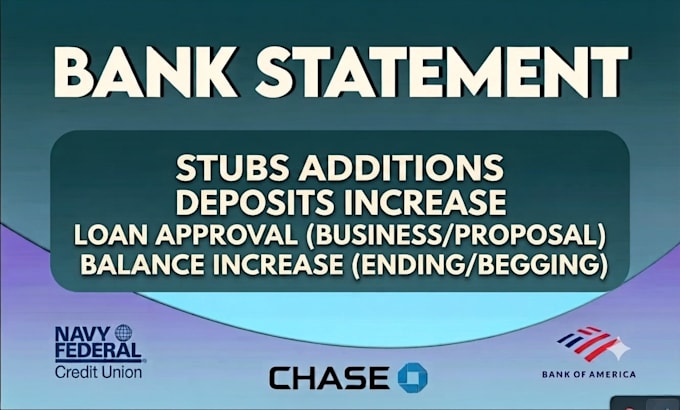 BANK STATEMENT

STUBS ADDITIONS
DEPOSITS INCREASE
LOAN APPROVAL (BUSINESS/PROPOSAL)
BALANCE INCREASE (ENDING/BEGGING)

NAVY FEDERAL Credit Union

CHASE

BANK OF AMERICA